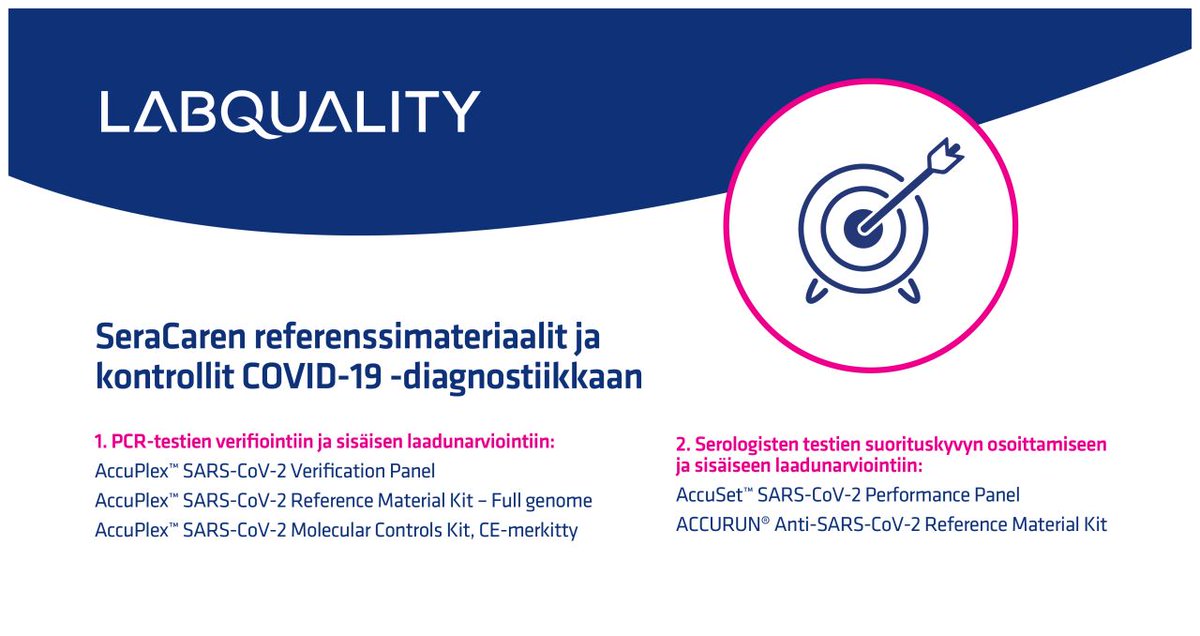 LABQUALITY

SeraCaren referenssimateriaalit ja kontrollit COVID-19 -diagnostiikkaan

1. PCR-testien verifiointiin ja sisäisen laadunarviointiin:
AccuPlex™ SARS-CoV-2 Verification Panel
AccuPlex™ SARS-CoV-2 Reference Material Kit – Full genome
AccuPlex™ SARS-CoV-2 Molecular Controls Kit, CE-merkitty

2. Serologisten testien suorituskyvyn osoittamiseen ja sisäiseen laadunarviointiin:
AccuSet™ SARS-CoV-2 Performance Panel
ACCURUN® Anti-SARS-CoV-2 Reference Material Kit